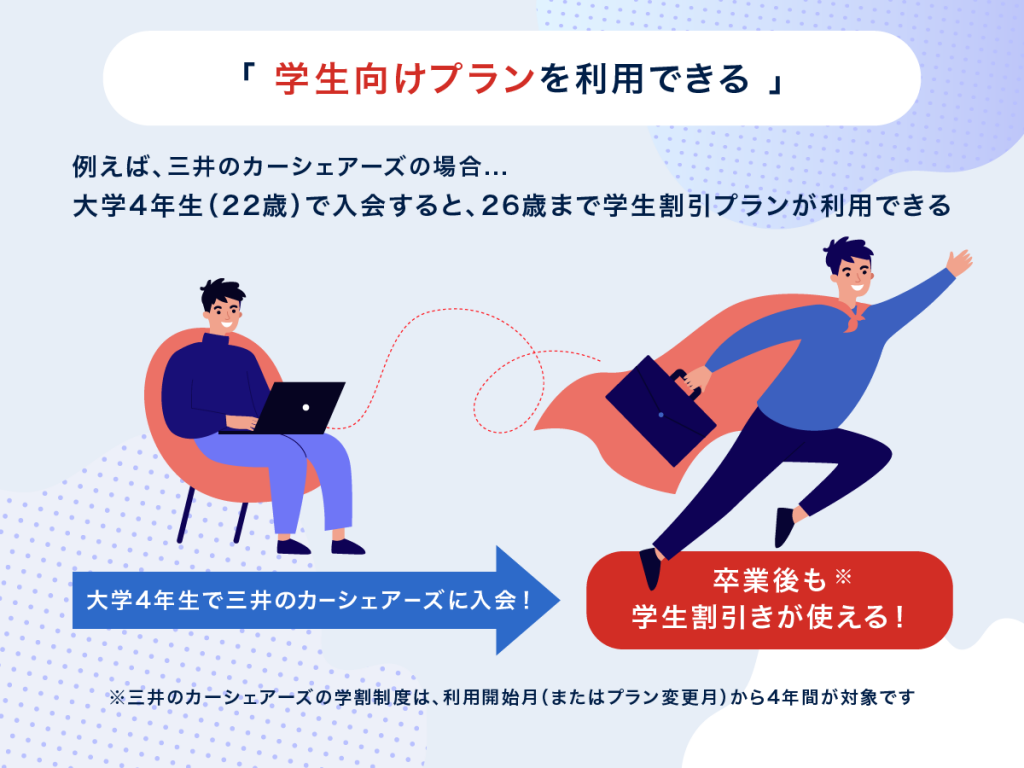 「 学生向けプランを利用できる 」

例えば、三井のカーシェアーズの場合…
大学4年生（22歳）で入会すると、26歳まで学生割引プランが利用できる

大学4年生で三井のカーシェアーズに入会！

卒業後も※
学生割引きが使える！

※三井のカーシェアーズの学割制度は、利用開始月（またはプラン変更月）から4年間が対象です